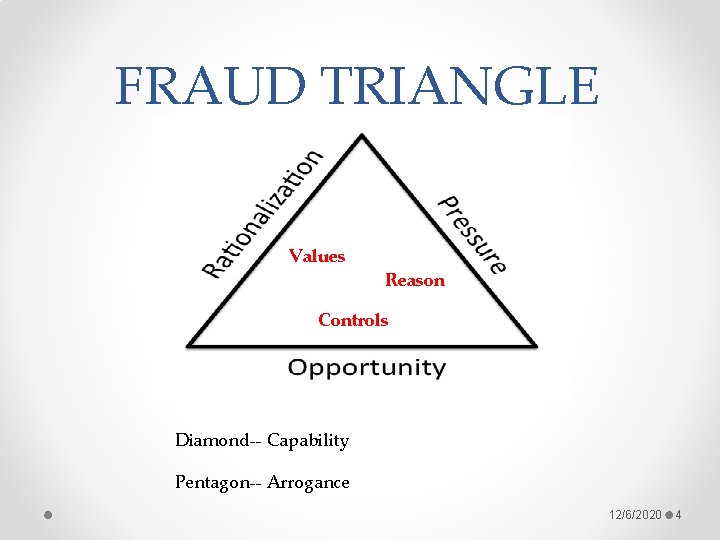 FRAUD TRIANGLE

Rationalization

Pressure

Values

Reason

Controls

Opportunity

Diamond-- Capability

Pentagon-- Arrogance

12/6/2020 4